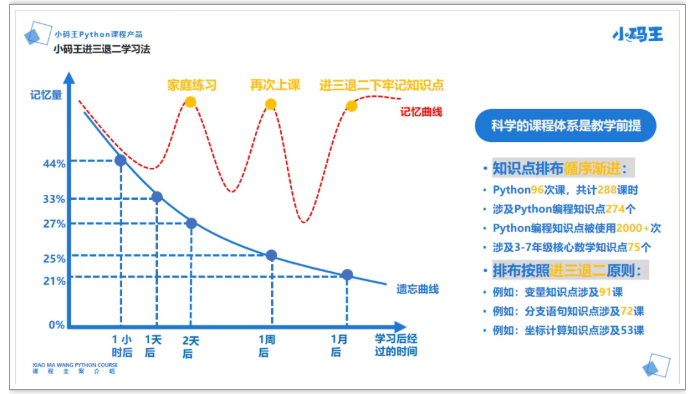 小码王Python课程产品
小码王进三退二学习法

小码王

记忆量

家庭练习
再次上课
进三退二下牢记知识点
记忆曲线

44%
33%
27%
25%
21%
0%

遗忘曲线

1 小时后
1天后
2天后
1周后
1月后
学习后经过的时间

XIAO MA WANG PYTHON COURSE
课 程 全 案 介 绍

科学的课程体系是教学前提

• 知识点排布循序渐进：
• Python96次课，共计288课时
• 涉及Python编程知识点274个
• Python编程知识点被使用2000+次
• 涉及3-7年级核心数学知识点75个

• 排布按照进三退二原则：
• 例如：变量知识点涉及91课
• 例如：分支语句知识点涉及72课
• 例如：坐标计算知识点涉及53课